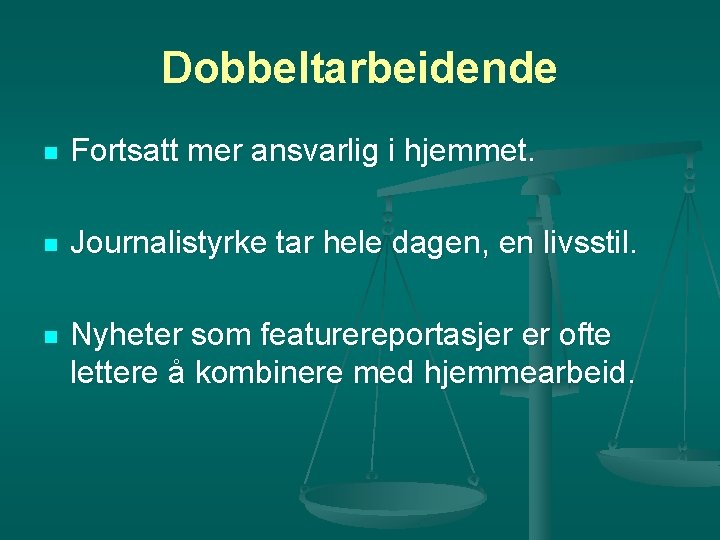 Dobbeltarbeidende

Fortsatt mer ansvarlig i hjemmet.

Journalistyrke tar hele dagen, en livsstil.

Nyheter som featurereportasjer er ofte lettere å kombinere med hjemmearbeid.